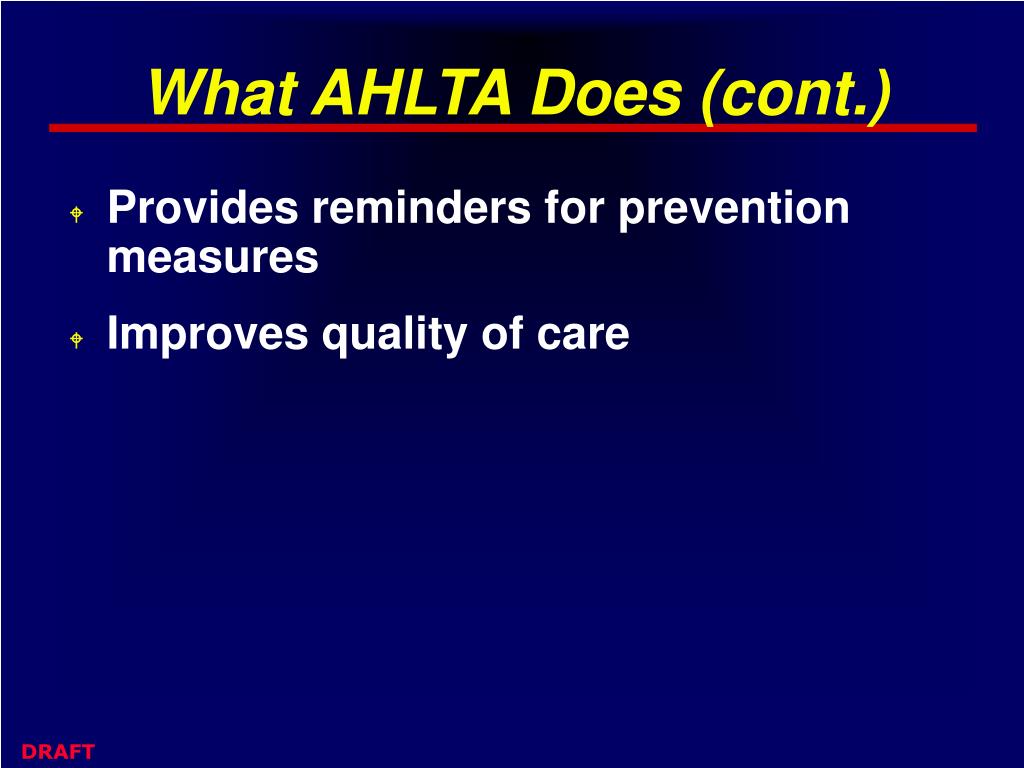 What AHLTA Does (cont.)

Provides reminders for prevention measures

Improves quality of care

DRAFT